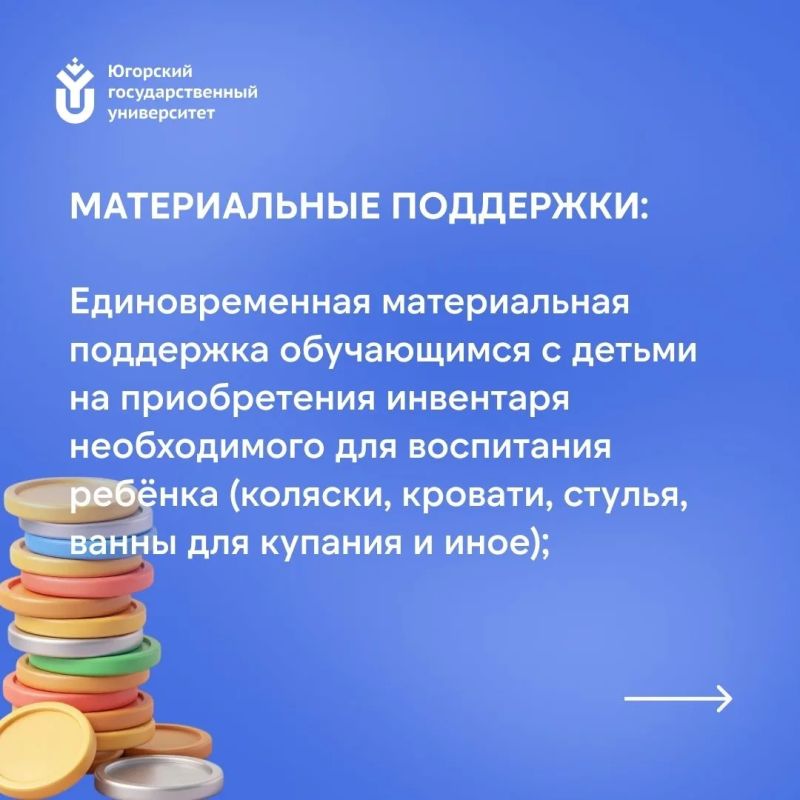 Югорский государственный университет

МАТЕРИАЛЬНЫЕ ПОДДЕРЖКИ:

Единовременная материальная поддержка обучающимся с детьми на приобретения инвентаря необходимого для воспитания ребёнка (коляски, кровати, стулья, ванны для купания и иное);